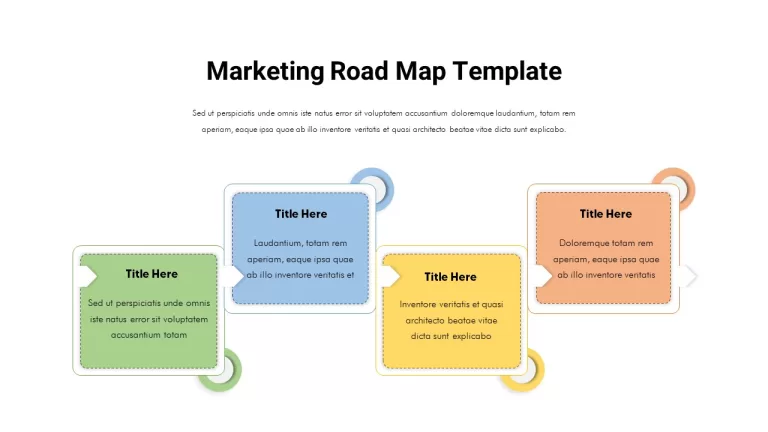 Marketing Road Map Template

Sed ut perspiciatis unde omnis iste natus error sit voluptatem accusantium doloremque laudantium, totam rem aperiam, eaque ipsa quae ab illo inventore veritatis et quasi architecto beatae vitae dicta sunt explicabo.

Title Here

Sed ut perspiciatis unde omnis iste natus error sit voluptatem accusantium totam

Title Here

Laudantium, totam rem aperiam, eaque ipsa quae ab illo inventore veritatis et

Title Here

Inventore veritatis et quasi architecto beatae vitae dicta sunt explicabo

Title Here

Doloremque totam rem aperiam, eaque ipsa quae ab illo inventore veritatis